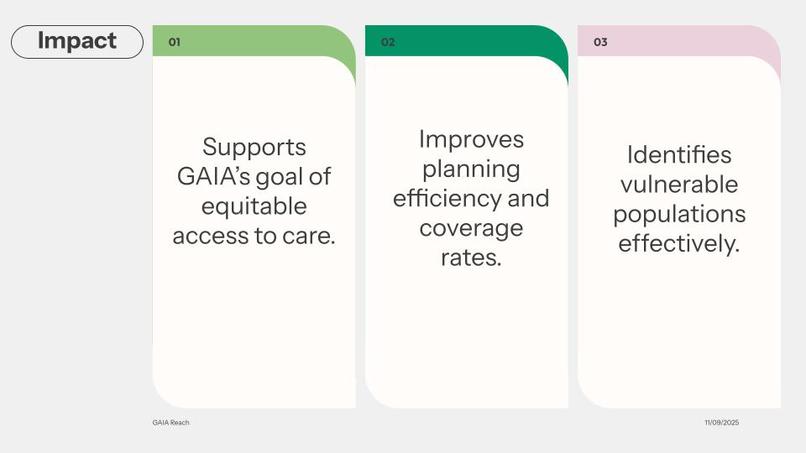 Impact

01

Supports GAIA's goal of equitable access to care.

02

Improves planning efficiency and coverage rates.

03

Identifies vulnerable populations effectively.

GAIA Reach

11/09/2025